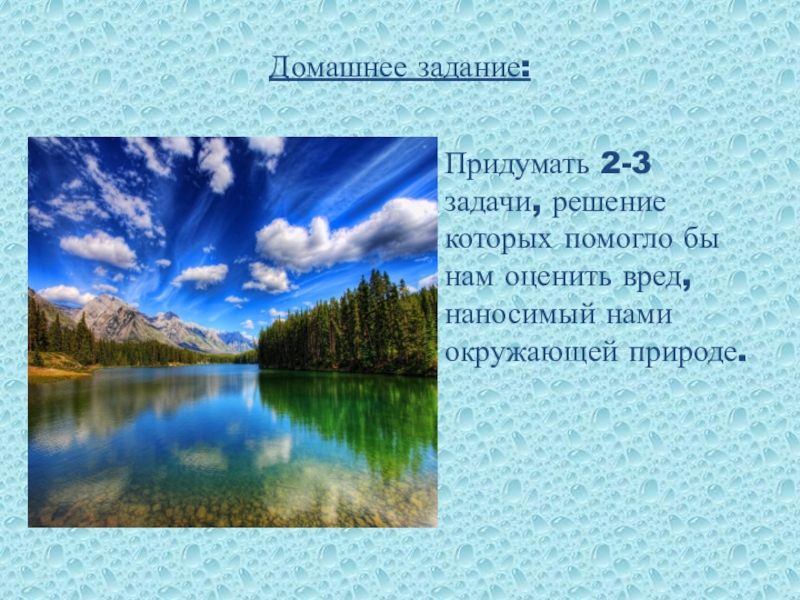 Домашнее задание:

Придумать 2-3 задачи, решение которых помогло бы нам оценить вред, наносимый нами окружающей природе.